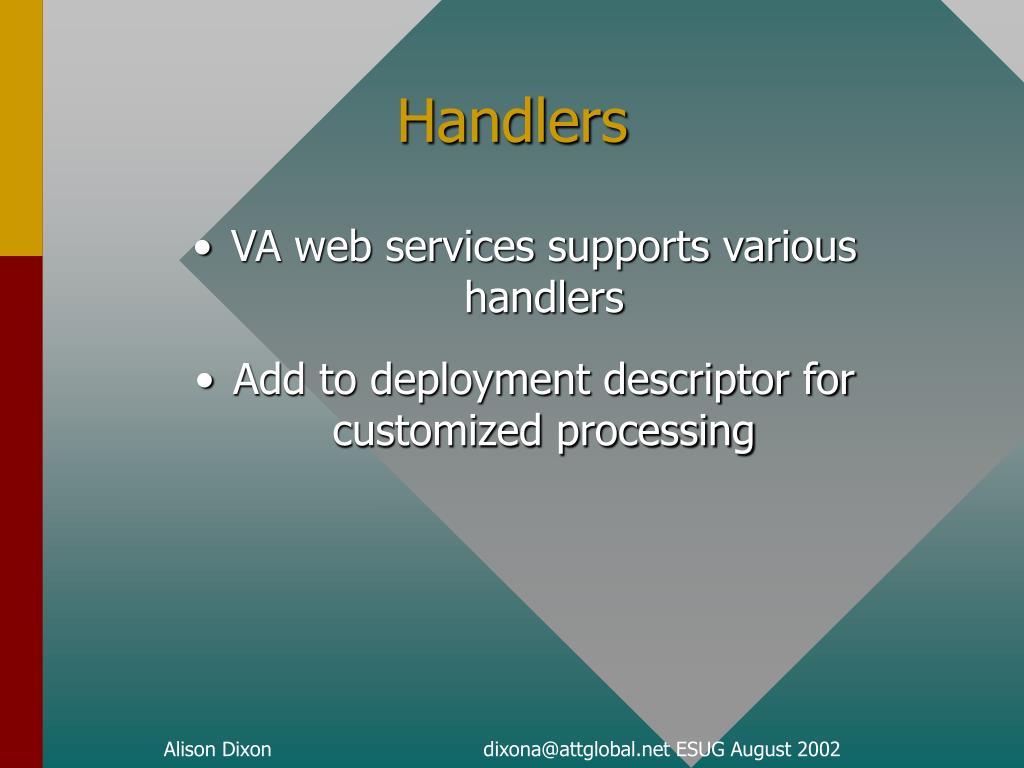 Handlers

• VA web services supports various handlers

• Add to deployment descriptor for customized processing

Alison Dixon

dixona@attglobal.net ESUG August 2002